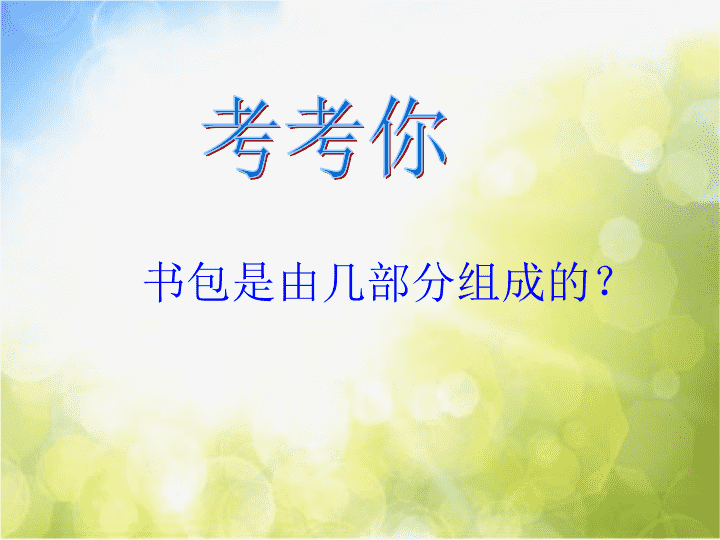 考考你

书包是由几部分组成的？